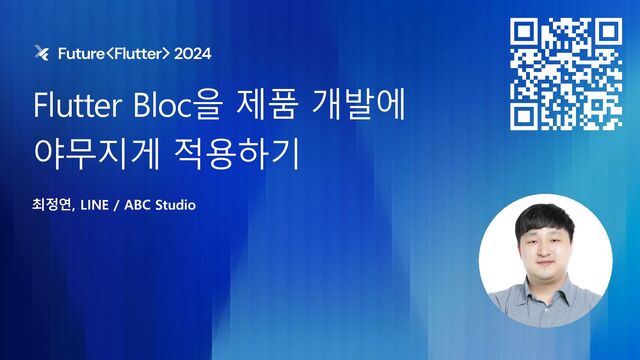 Future<Flutter> 2024

Flutter Bloc을 제품 개발에 야무지게 적용하기

최정연, LINE / ABC Studio